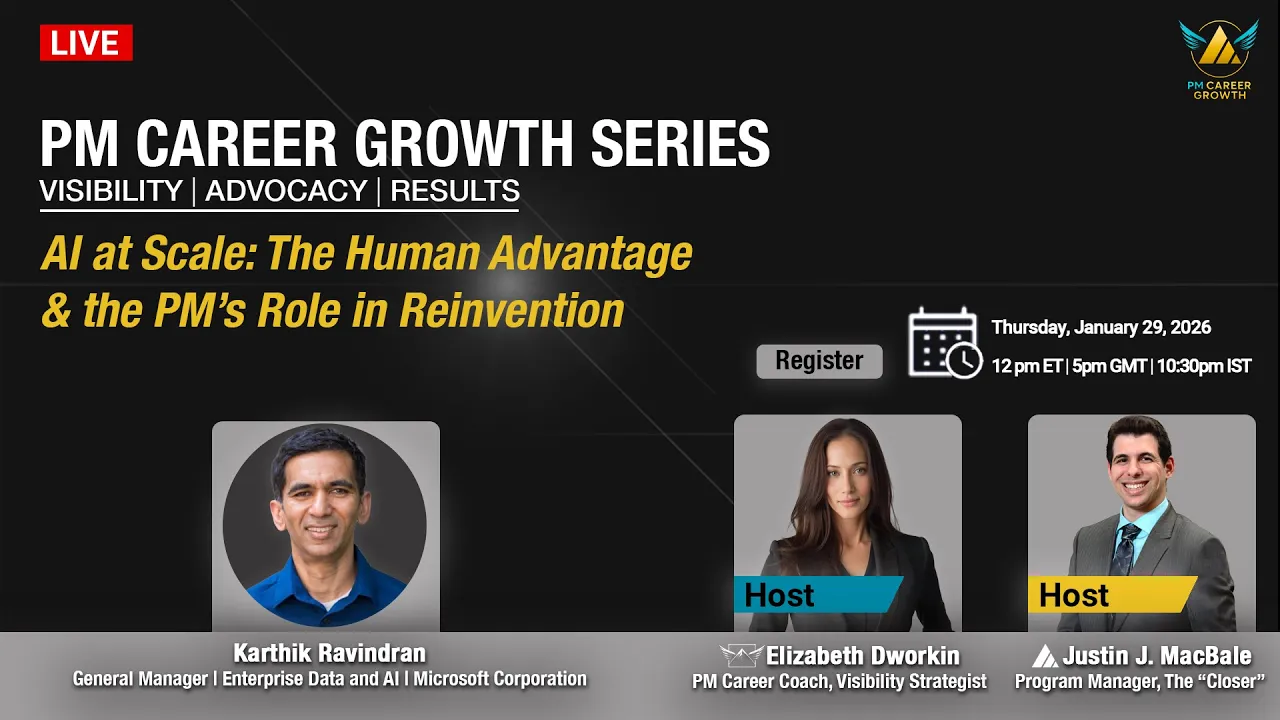 LIVE

PM CAREER GROWTH

PM CAREER GROWTH SERIES
VISIBILITY | ADVOCACY | RESULTS

AI at Scale: The Human Advantage & the PM's Role in Reinvention

Register

Thursday, January 29, 2026
12 pm ET | 5pm GMT | 10:30pm IST

Host

Host

Karthik Ravindran
General Manager | Enterprise Data and AI | Microsoft Corporation

Elizabeth Dworkin
PM Career Coach, Visibility Strategist

Justin J. MacBale
Program Manager, The "Closer"